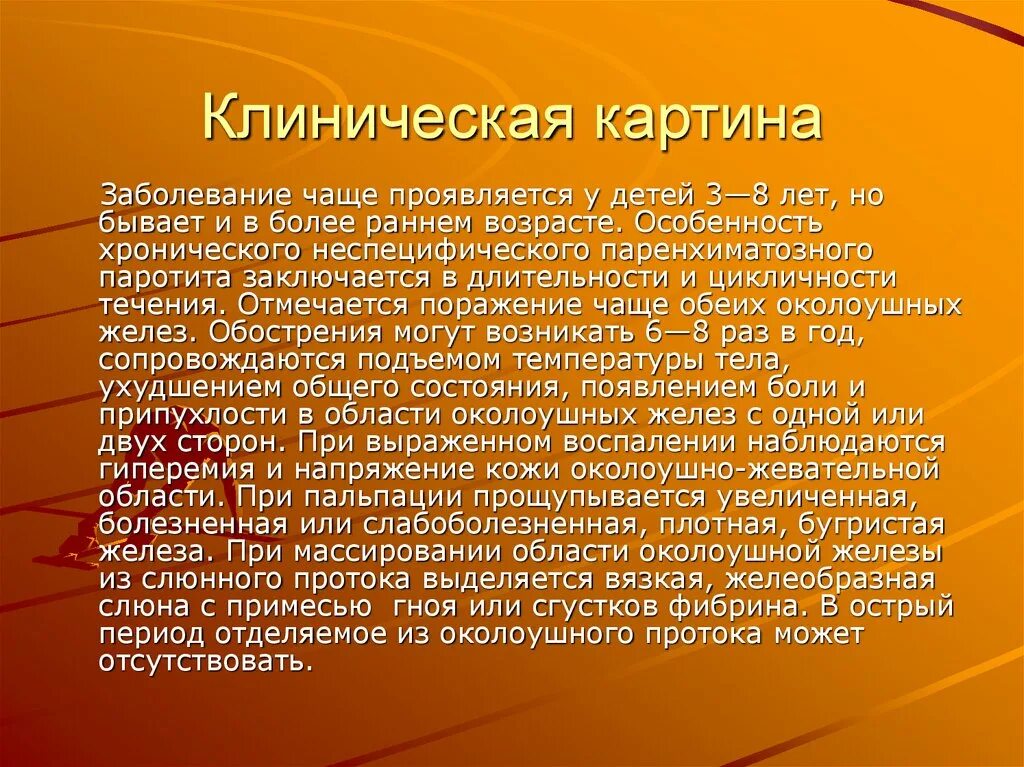 Клиническая картина

Заболевание чаще проявляется у детей 3—8 лет, но бывает и в более раннем возрасте. Особенность хронического неспецифического паренхиматозного паротита заключается в длительности и цикличности течения. Отмечается поражение чаще обеих околоушных желез. Обострения могут возникать 6—8 раз в год, сопровождаются подъемом температуры тела, ухудшением общего состояния, появлением боли и припухлости в области околоушных желез с одной или двух сторон. При выраженном воспалении наблюдаются гиперемия и напряжение кожи околоушно-жевательной области. При пальпации прощупывается увеличенная, болезненная или слабоболезненная, плотная, бугристая железа. При массировании области околоушной железы из слюнного протока выделяется вязкая, желеобразная слюна с примесью гноя или сгустков фибрина. В острый период отделяемое из околоушного протока может отсутствовать.